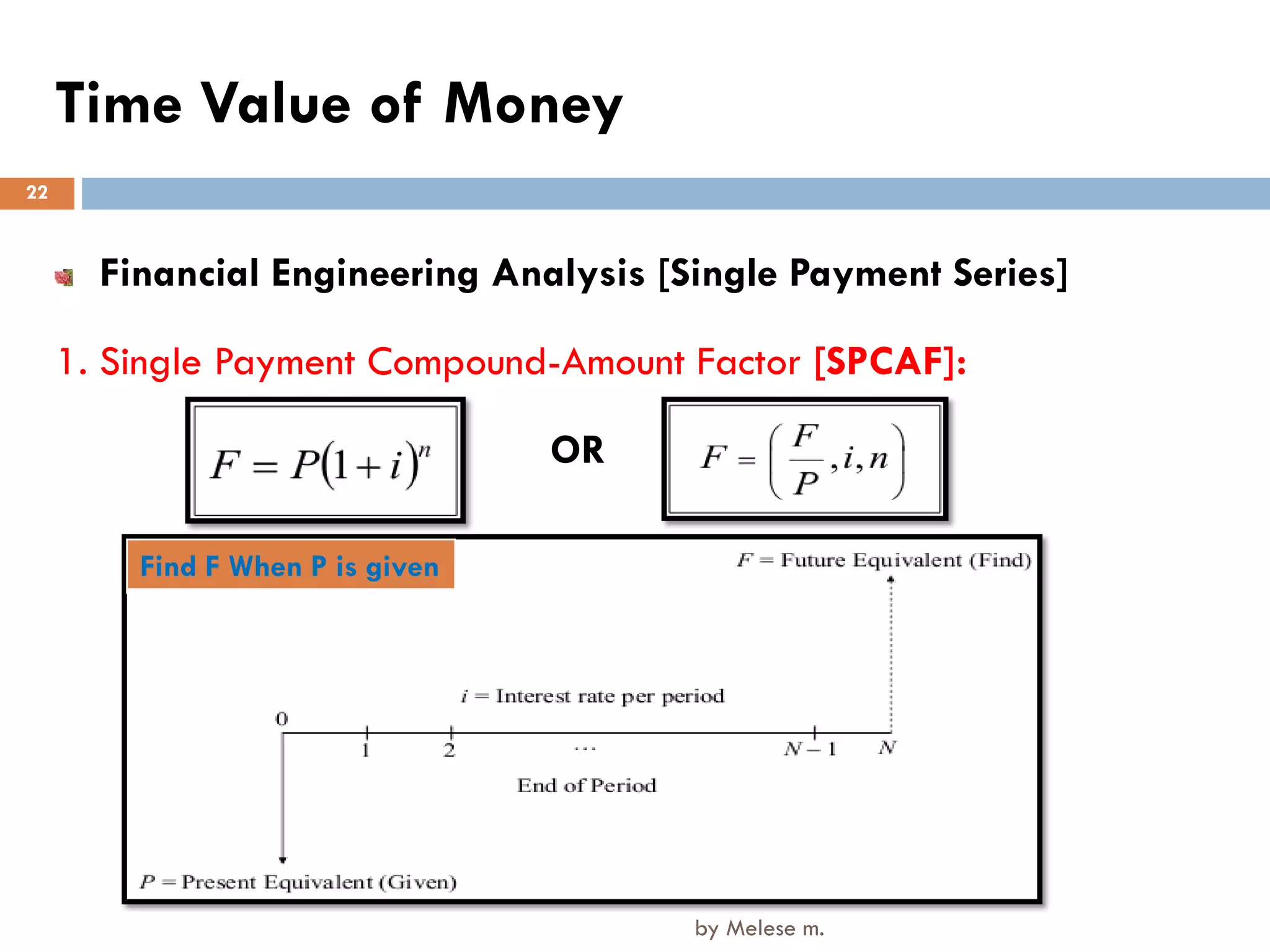 Time Value of Money

22

Financial Engineering Analysis [Single Payment Series]

1. Single Payment Compound-Amount Factor [SPCAF]:

$F = P(1+i)^n$

OR

$F = \left(\frac{F}{P}, i, n\right)$

Find F When P is given

$F$ = Future Equivalent (Find)

$i$ = Interest rate per period

0

1

2

...

$N-1$

$N$

End of Period

$P$ = Present Equivalent (Given)

by Melese m.